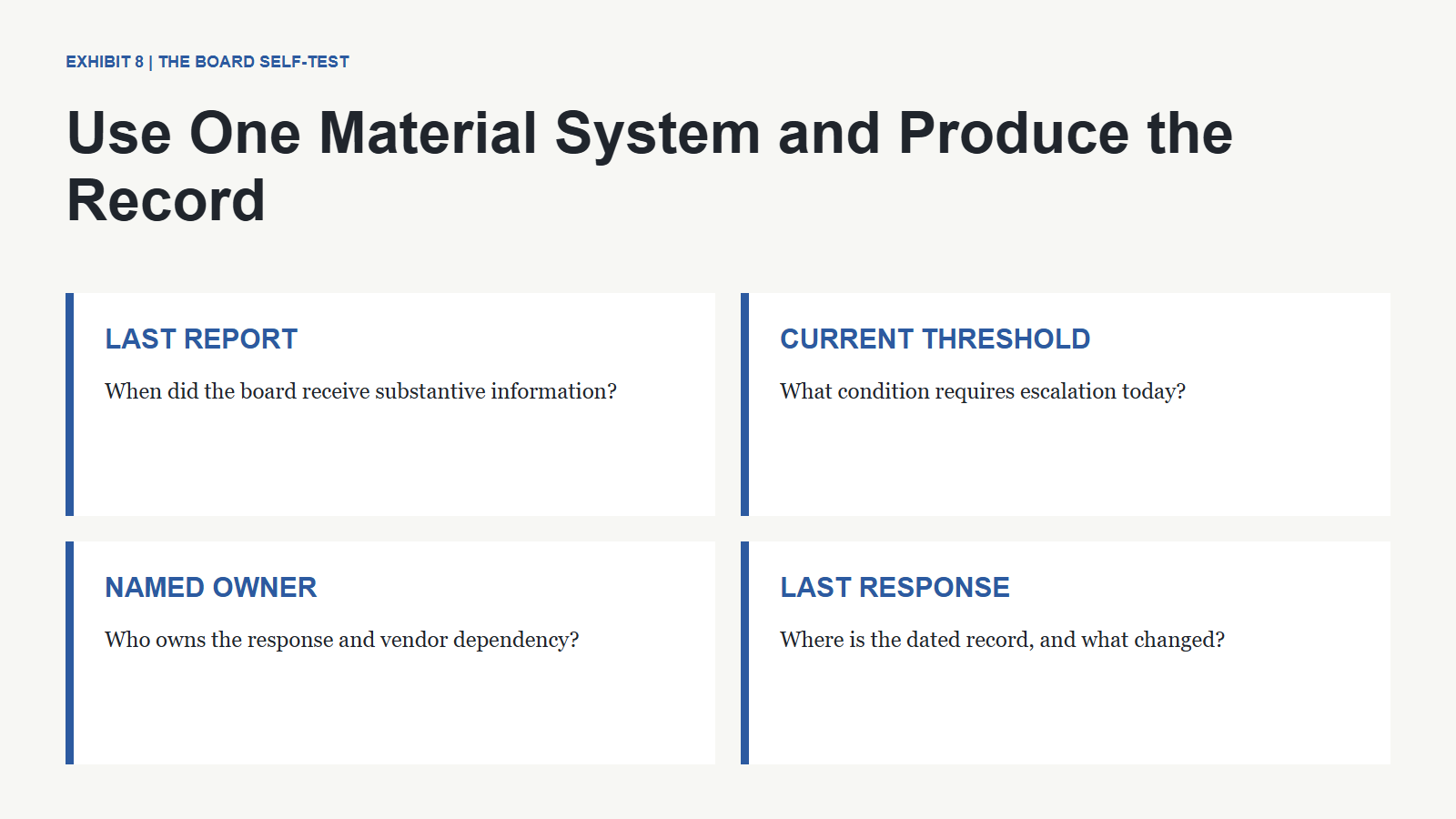 EXHIBIT 8 | THE BOARD SELF-TEST

Use One Material System and Produce the Record

LAST REPORT

When did the board receive substantive information?

CURRENT THRESHOLD

What condition requires escalation today?

NAMED OWNER

Who owns the response and vendor dependency?

LAST RESPONSE

Where is the dated record, and what changed?